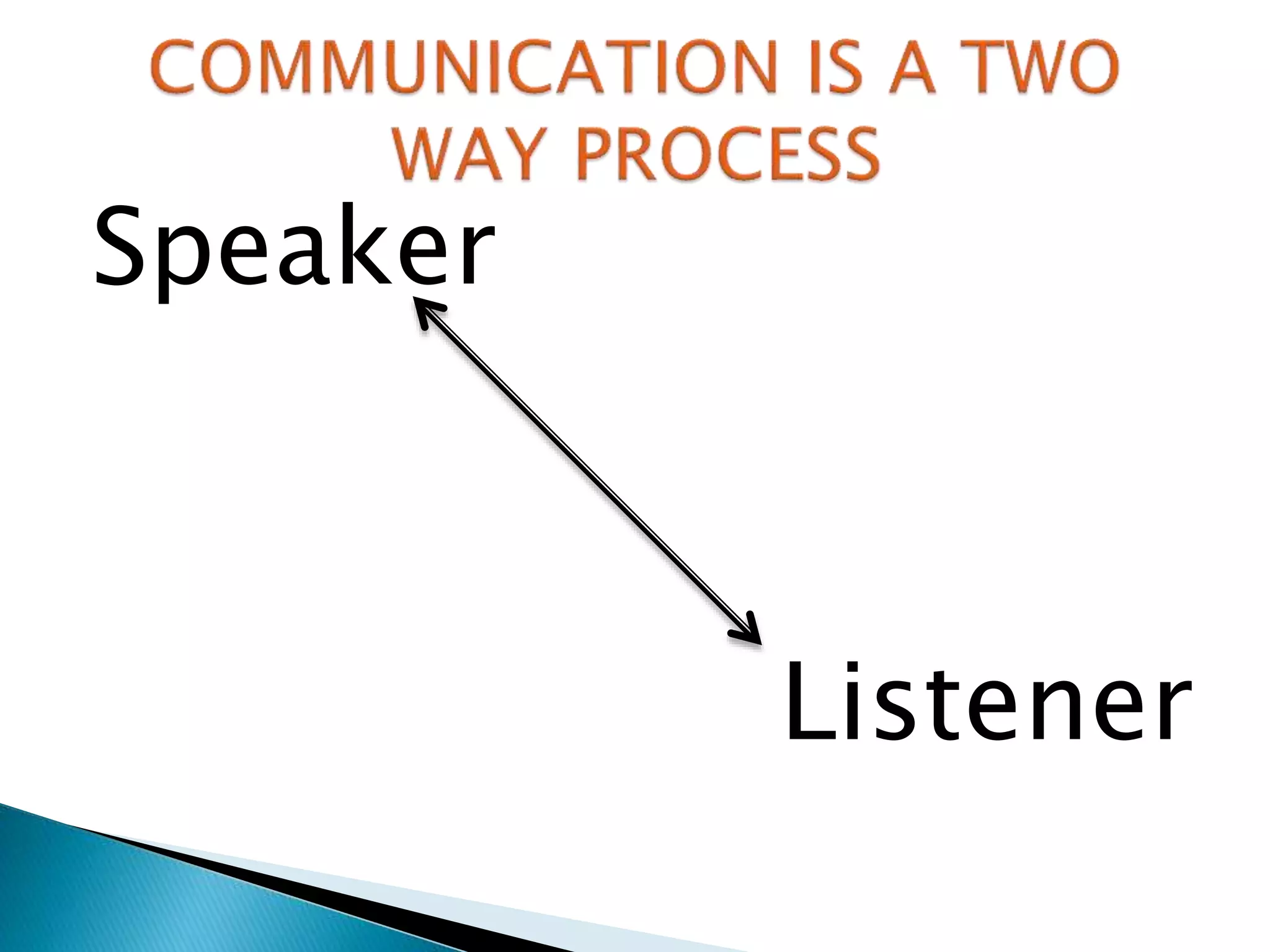 COMMUNICATION IS A TWO WAY PROCESS

Speaker

Listener